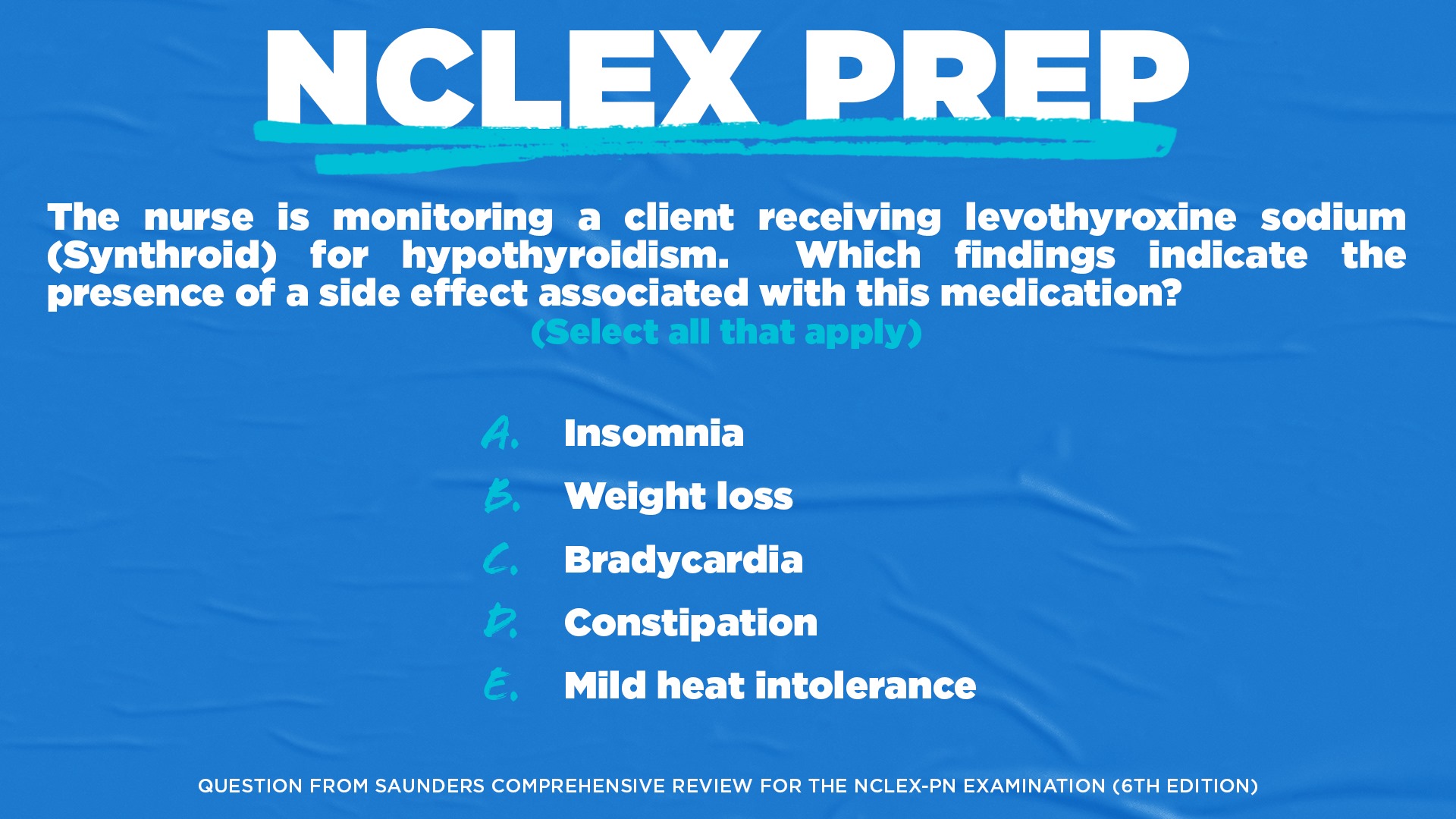 NCLEX PREP

The nurse is monitoring a client receiving levothyroxine sodium (Synthroid) for hypothyroidism. Which findings indicate the presence of a side effect associated with this medication?
(Select all that apply)

A. Insomnia
B. Weight loss
C. Bradycardia
D. Constipation
E. Mild heat intolerance

QUESTION FROM SAUNDERS COMPREHENSIVE REVIEW FOR THE NCLEX-PN EXAMINATION (6TH EDITION)